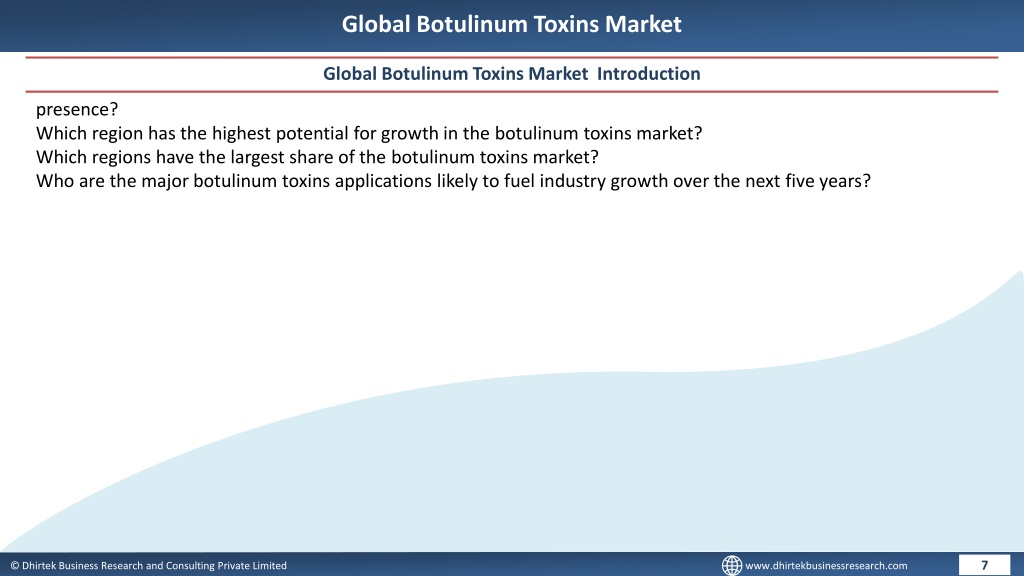 Global Botulinum Toxins Market

Global Botulinum Toxins Market Introduction

presence?
Which region has the highest potential for growth in the botulinum toxins market?
Which regions have the largest share of the botulinum toxins market?
Who are the major botulinum toxins applications likely to fuel industry growth over the next five years?

© Dhirtek Business Research and Consulting Private Limited

www.dhirtekbusinessresearch.com

7